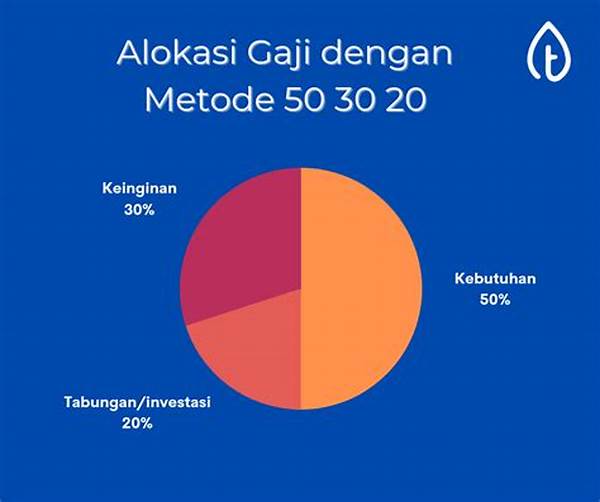 Alokasi Gaji dengan Metode 50 30 20

t

Keinginan
30%

Kebutuhan
50%

Tabungan/investasi
20%